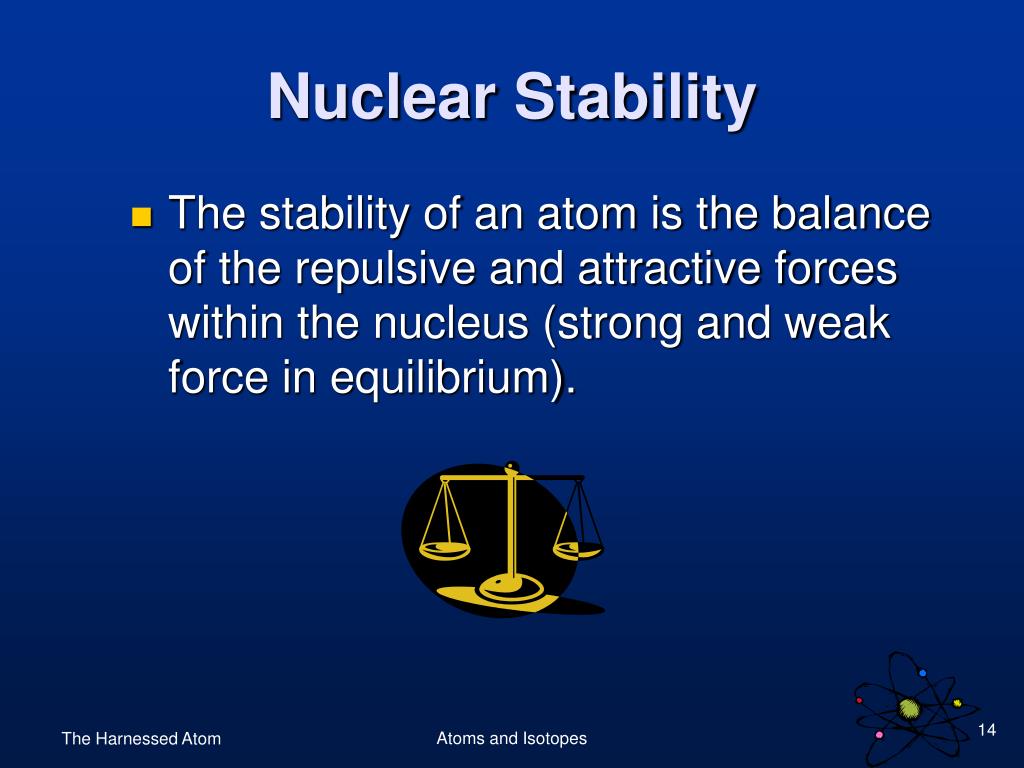 Nuclear Stability

The stability of an atom is the balance of the repulsive and attractive forces within the nucleus (strong and weak force in equilibrium).

The Harnessed Atom

Atoms and Isotopes

14